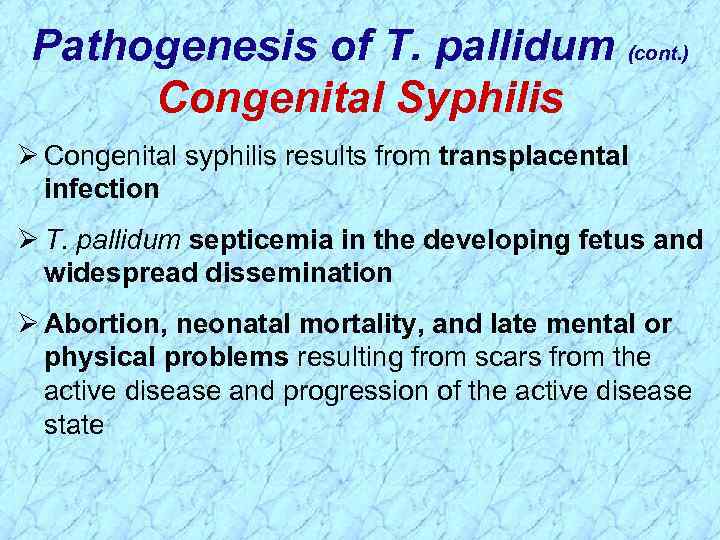 Pathogenesis of T. pallidum (cont.)
Congenital Syphilis

➢ Congenital syphilis results from transplacental infection

➢ T. pallidum septicemia in the developing fetus and widespread dissemination

➢ Abortion, neonatal mortality, and late mental or physical problems resulting from scars from the active disease and progression of the active disease state